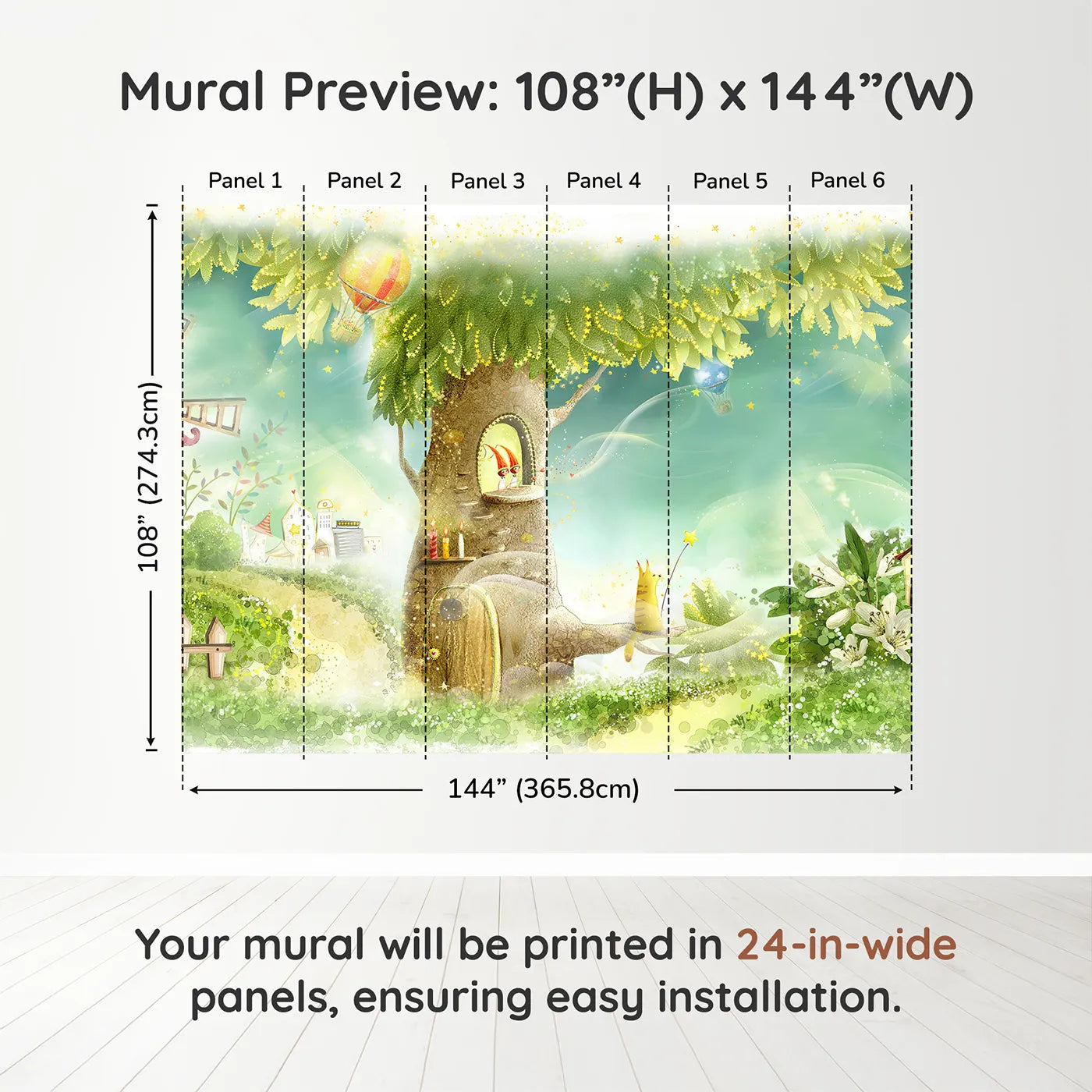 Mural Preview: 108”(H) x 144”(W)

Panel 1
Panel 2
Panel 3
Panel 4
Panel 5
Panel 6

108” (274.3cm)

144” (365.8cm)

Your mural will be printed in 24-in-wide panels, ensuring easy installation.